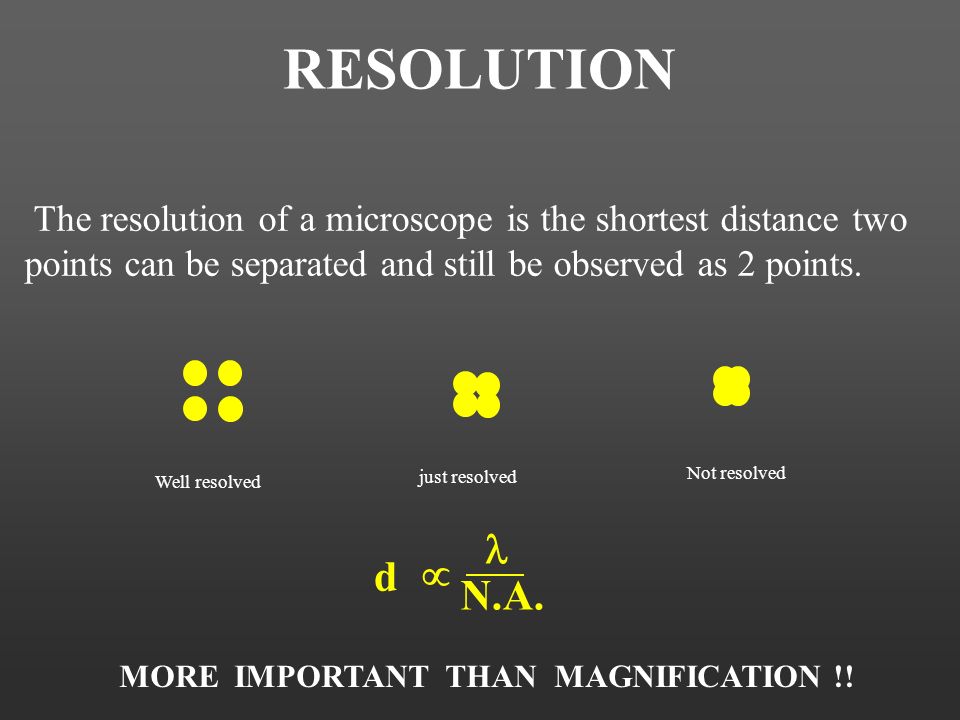 RESOLUTION

The resolution of a microscope is the shortest distance two points can be separated and still be observed as 2 points.

Well resolved

just resolved

Not resolved

$d \propto \frac{\lambda}{N.A.}$

MORE IMPORTANT THAN MAGNIFICATION !!